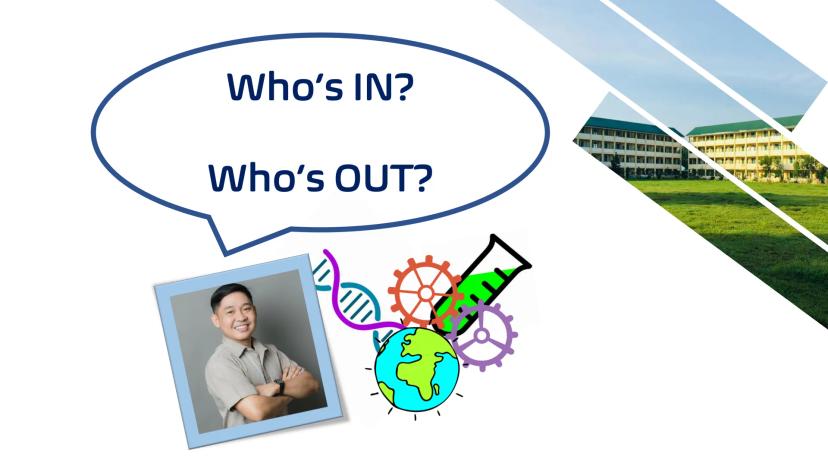 Who's IN?

Who's OUT?